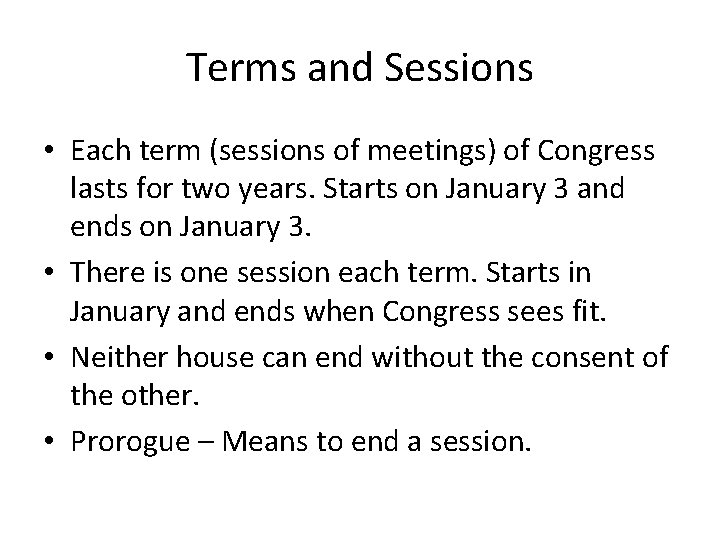 Terms and Sessions

• Each term (sessions of meetings) of Congress lasts for two years. Starts on January 3 and ends on January 3.
• There is one session each term. Starts in January and ends when Congress sees fit.
• Neither house can end without the consent of the other.
• Prorogue – Means to end a session.